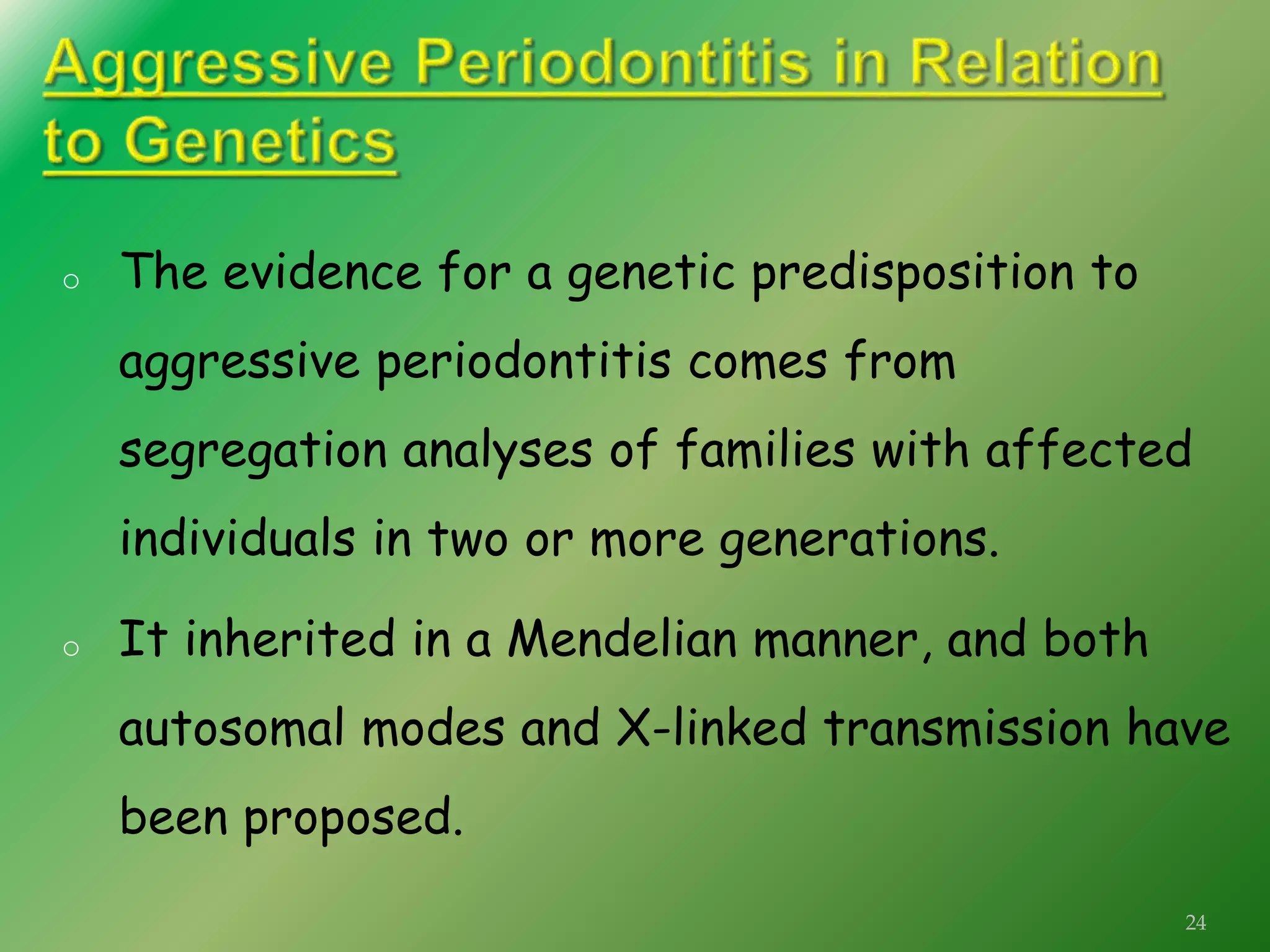 Aggressive Periodontitis in Relation to Genetics

○ The evidence for a genetic predisposition to aggressive periodontitis comes from segregation analyses of families with affected individuals in two or more generations.

○ It inherited in a Mendelian manner, and both autosomal modes and X-linked transmission have been proposed.

24